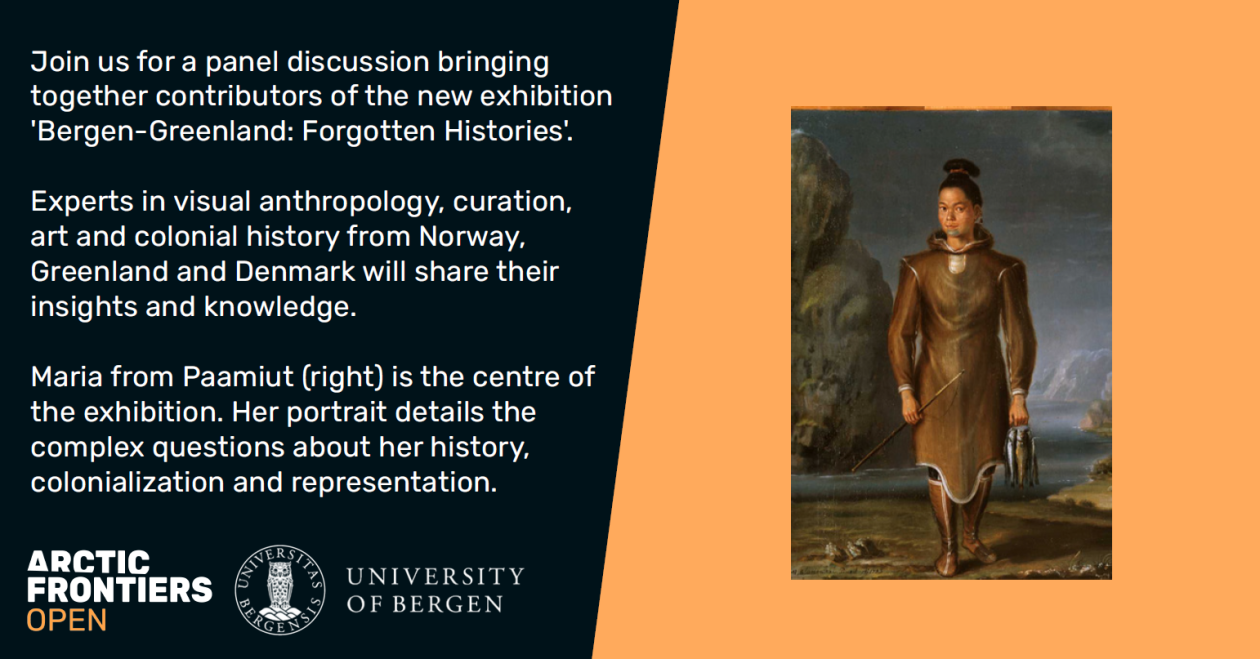 Join us for a panel discussion bringing together contributors of the new exhibition 'Bergen-Greenland: Forgotten Histories'.

Experts in visual anthropology, curation, art and colonial history from Norway, Greenland and Denmark will share their insights and knowledge.

Maria from Paamiut (right) is the centre of the exhibition. Her portrait details the complex questions about her history, colonialization and representation.

ARCTIC FRONTIERS OPEN

UNIVERSITAS BERGENSIS

UNIVERSITY OF BERGEN